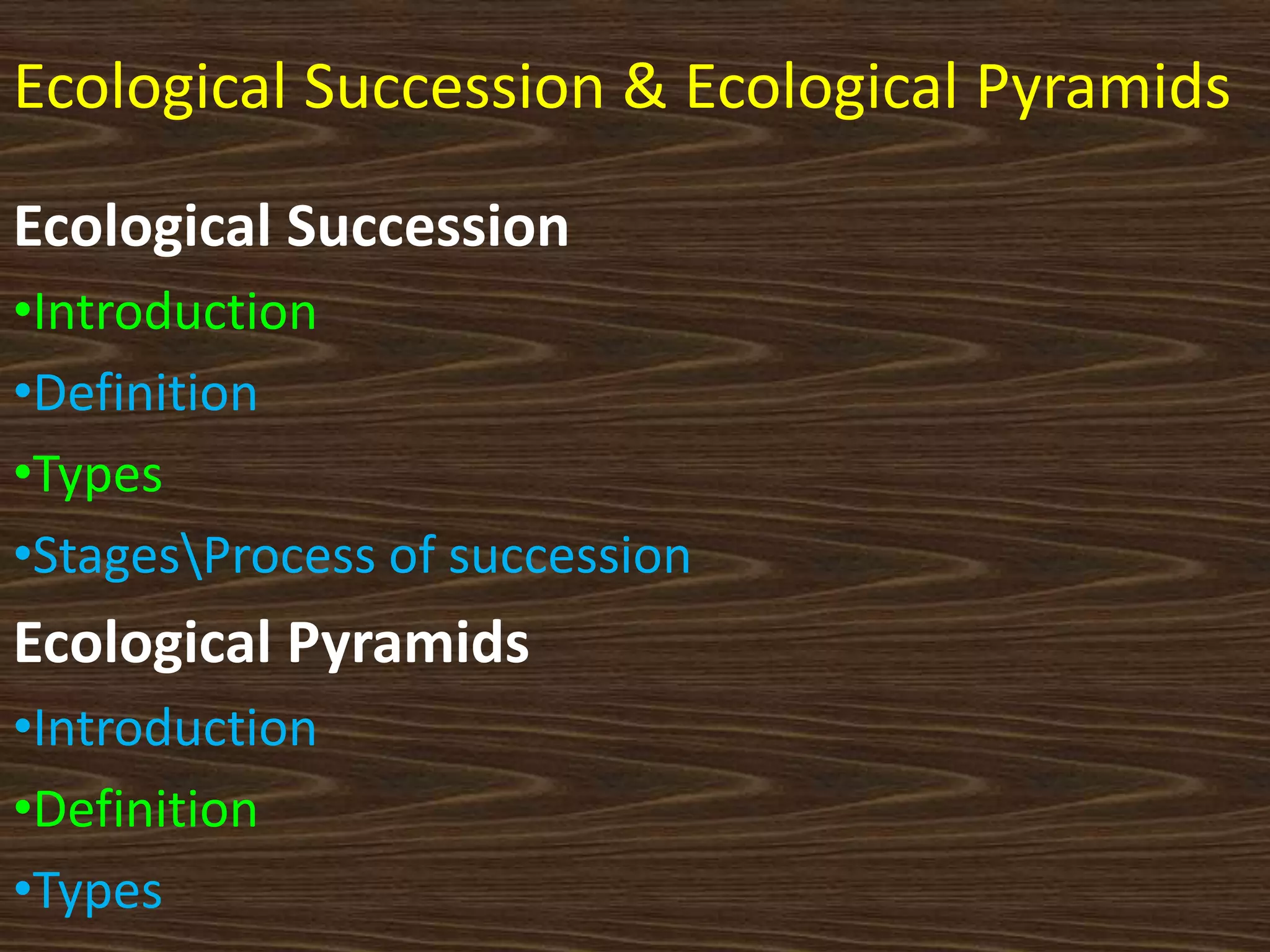 Ecological Succession & Ecological Pyramids

Ecological Succession

•Introduction

•Definition

•Types

•Stages\Process of succession

Ecological Pyramids

•Introduction

•Definition

•Types